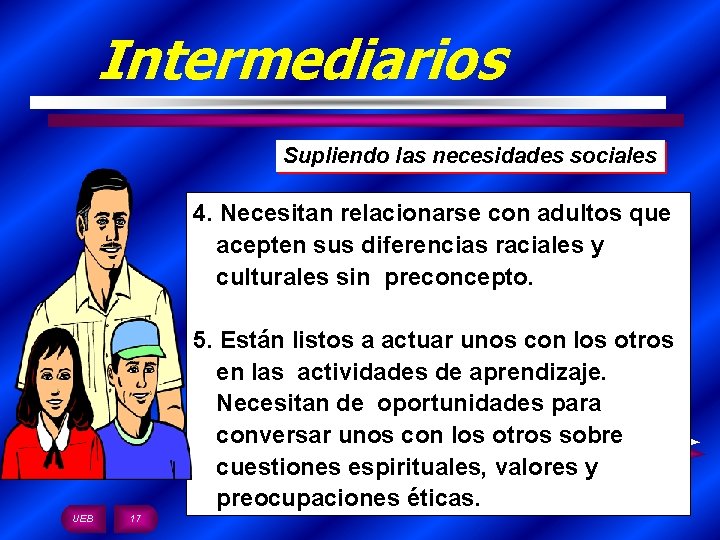 Intermediarios

Supliendo las necesidades sociales

4. Necesitan relacionarse con adultos que acepten sus diferencias raciales y culturales sin preconcepto.

5. Están listos a actuar unos con los otros en las actividades de aprendizaje. Necesitan de oportunidades para conversar unos con los otros sobre cuestiones espirituales, valores y preocupaciones éticas.

UEB 17